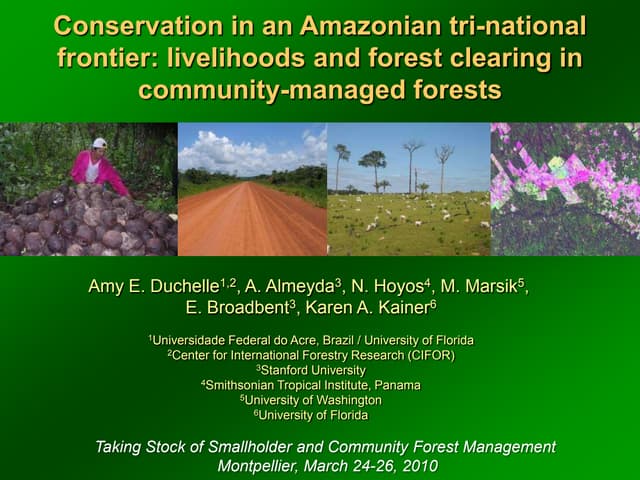 Conservation in an Amazonian tri-national frontier: livelihoods and forest clearing in community-managed forests

Amy E. Duchelle$^{1,2}$, A. Almeyda$^{3}$, N. Hoyos$^{4}$, M. Marsik$^{5}$, E. Broadbent$^{3}$, Karen A. Kainer$^{6}$

$^{1}$Universidade Federal do Acre, Brazil / University of Florida
$^{2}$Center for International Forestry Research (CIFOR)
$^{3}$Stanford University
$^{4}$Smithsonian Tropical Institute, Panama
$^{5}$University of Washington
$^{6}$University of Florida

Taking Stock of Smallholder and Community Forest Management
Montpellier, March 24-26, 2010